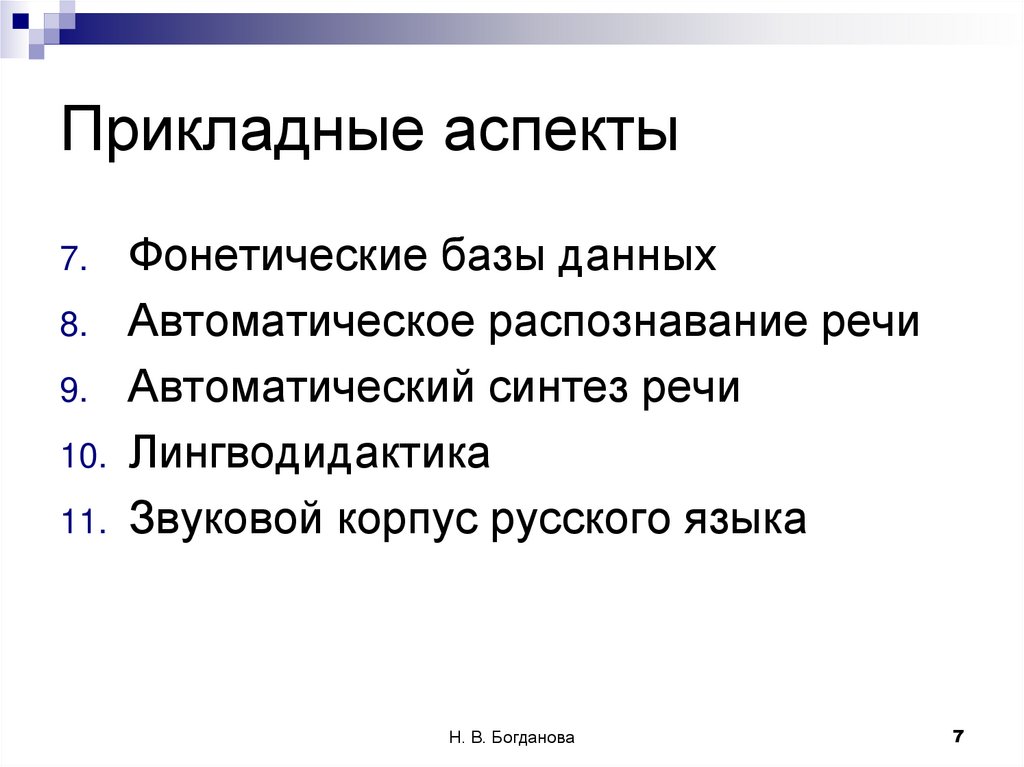 Прикладные аспекты

7. Фонетические базы данных
8. Автоматическое распознавание речи
9. Автоматический синтез речи
10. Лингводидактика
11. Звуковой корпус русского языка

Н. В. Богданова

7